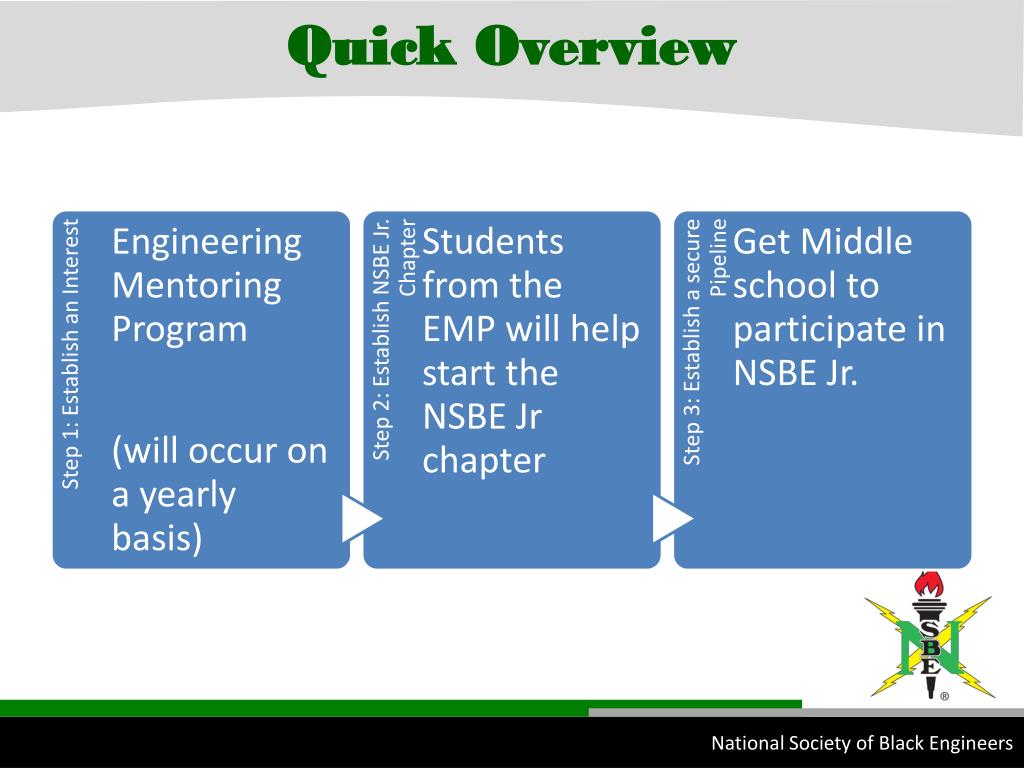 Quick Overview

Step 1: Establish an Interest

Engineering Mentoring Program

(will occur on a yearly basis)

Step 2: Establish NSBE Jr. Chapter

Students from the EMP will help start the NSBE Jr chapter

Step 3: Establish a secure Pipeline

Get Middle school to participate in NSBE Jr.

N S B E ®

National Society of Black Engineers